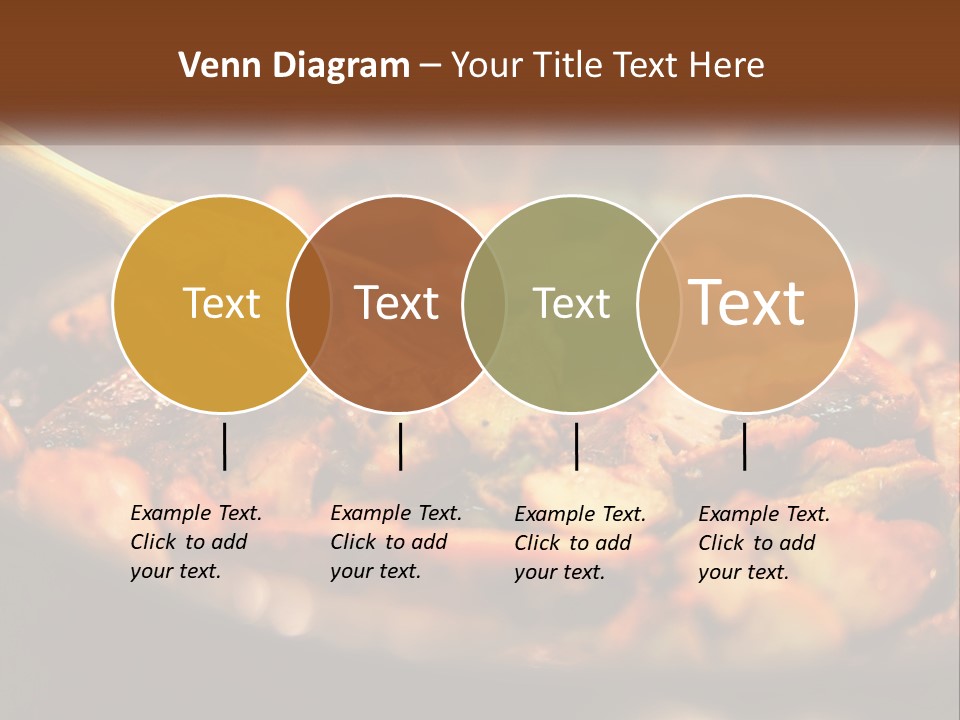 Venn Diagram – Your Title Text Here

Text

Text

Text

Text

Example Text. Click to add your text.

Example Text. Click to add your text.

Example Text. Click to add your text.

Example Text. Click to add your text.